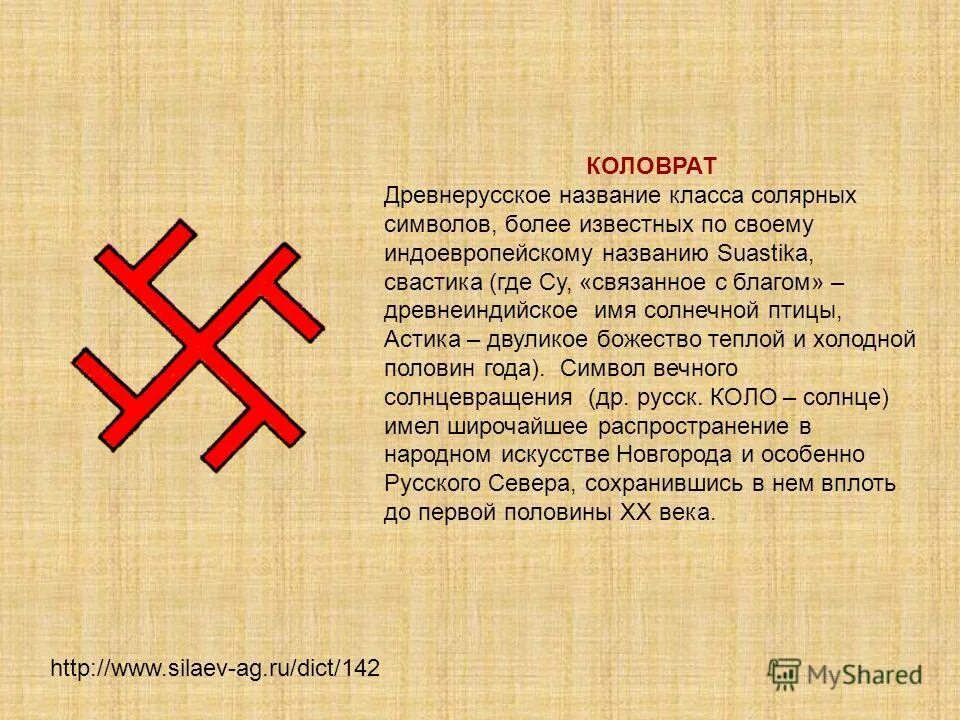 КОЛОВРАТ

Древнерусское название класса солярных символов, более известных по своему индоевропейскому названию Suastika, свастика (где Су, «связанное с благом» – древнеиндийское  имя солнечной птицы, Астика – двуликое божество теплой и холодной половин года).  Символ вечного солнцевращения  (др. русск. КОЛО – солнце) имел широчайшее распространение в народном искусстве Новгорода и особенно Русского Севера, сохранившись в нем вплоть до первой половины XX века.

http://www.silaev-ag.ru/dict/142

MyShared